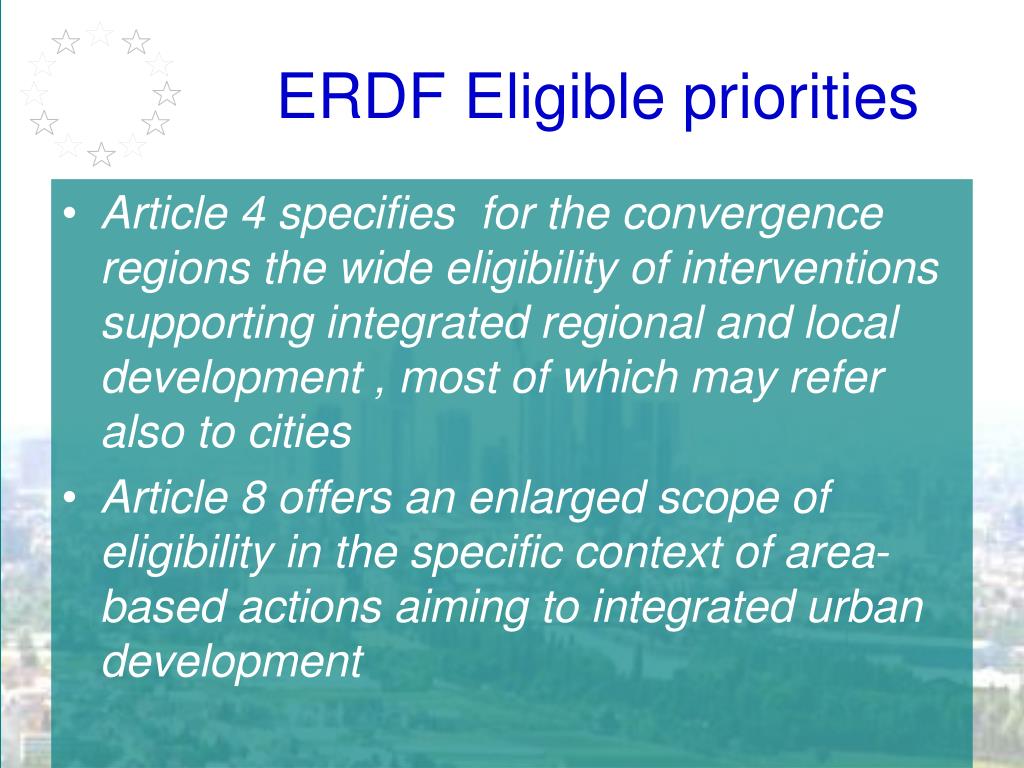 ERDF Eligible priorities

• Article 4 specifies for the convergence regions the wide eligibility of interventions supporting integrated regional and local development , most of which may refer also to cities

• Article 8 offers an enlarged scope of eligibility in the specific context of area-based actions aiming to integrated urban development